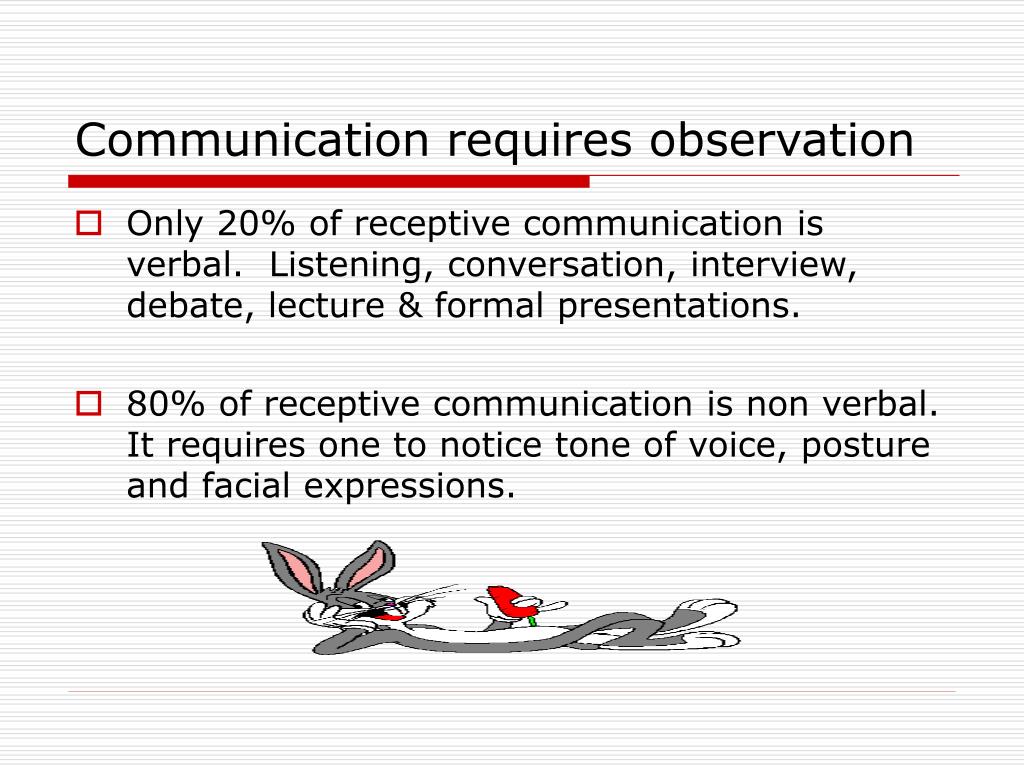 Communication requires observation

Only 20% of receptive communication is verbal.  Listening, conversation, interview, debate, lecture & formal presentations.

80% of receptive communication is non verbal.  It requires one to notice tone of voice, posture and facial expressions.